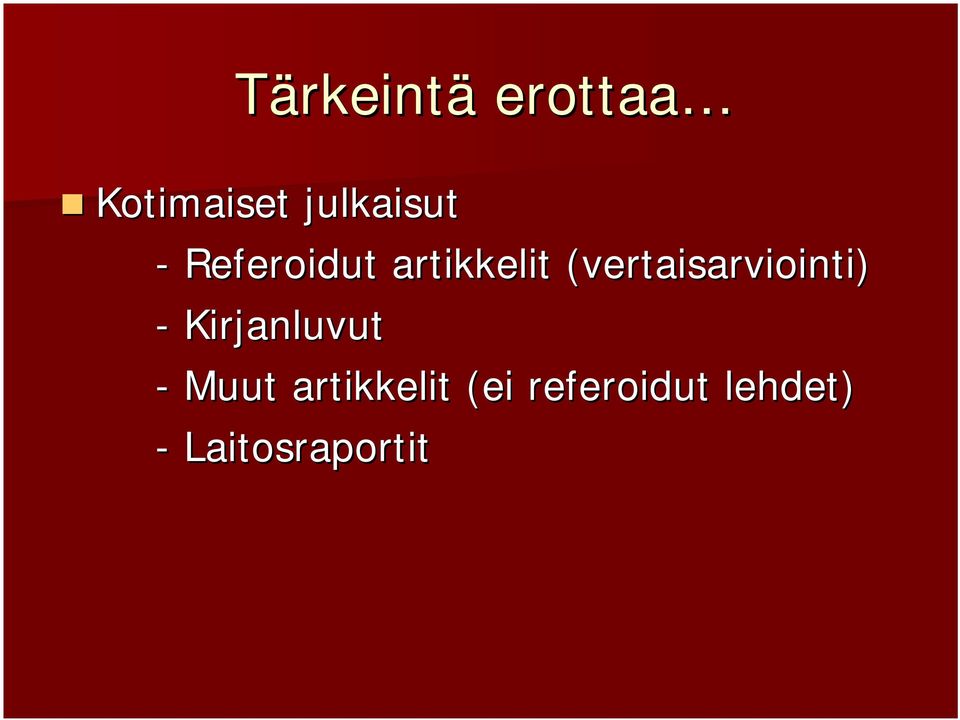 Tärkeintä erottaa…

Kotimaiset julkaisut

- Referoidut artikkelit (vertaisarviointi)

- Kirjanluvut

- Muut artikkelit (ei referoidut lehdet)

- Laitosraportit